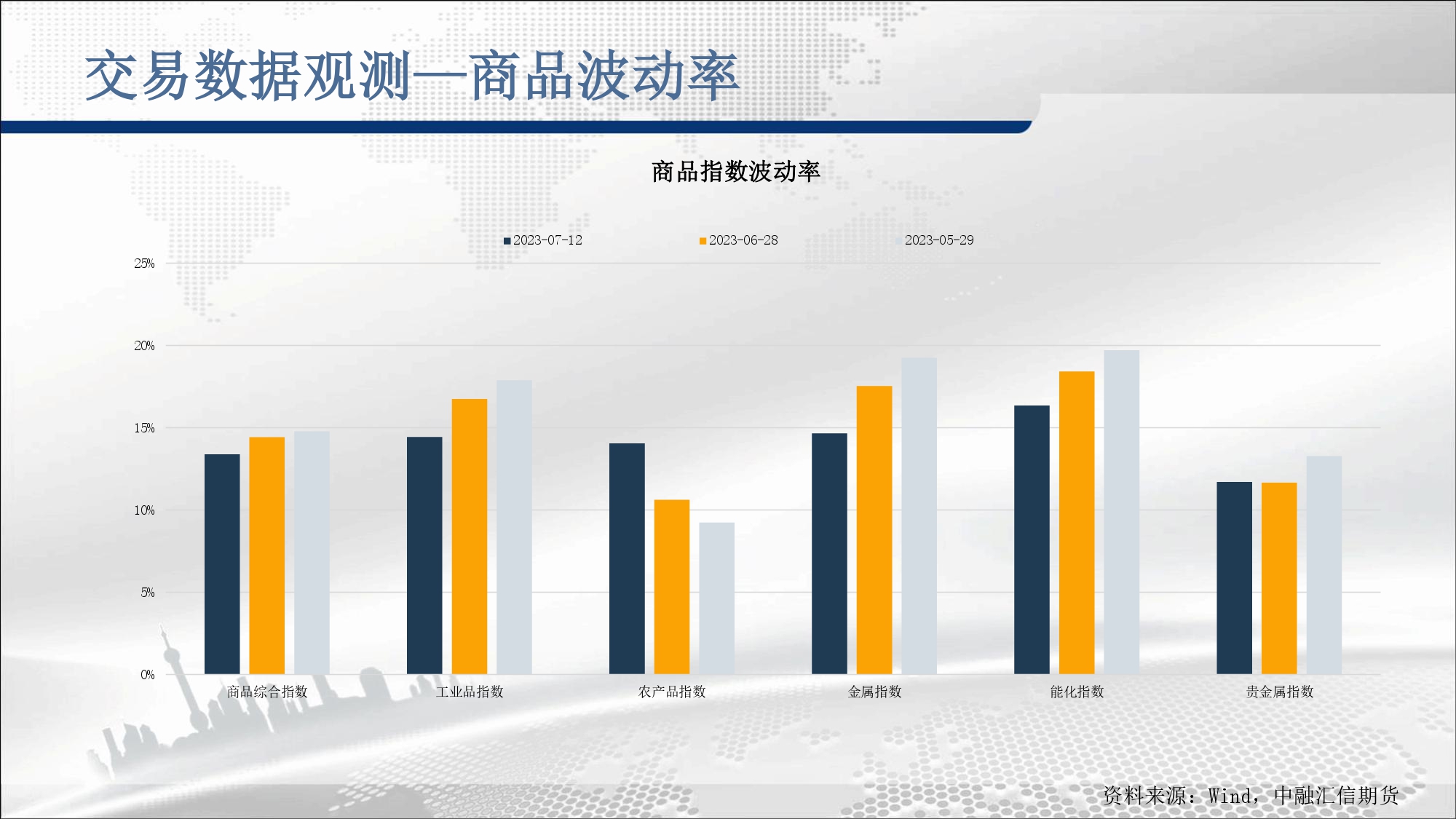 交易数据观测—商品波动率

商品指数波动率

2023-07-12
2023-06-28
2023-05-29

25%
20%
15%
10%
5%
0%

商品综合指数
工业品指数
农产品指数
金属指数
能化指数
贵金属指数

资料来源：Wind，中融汇信期货